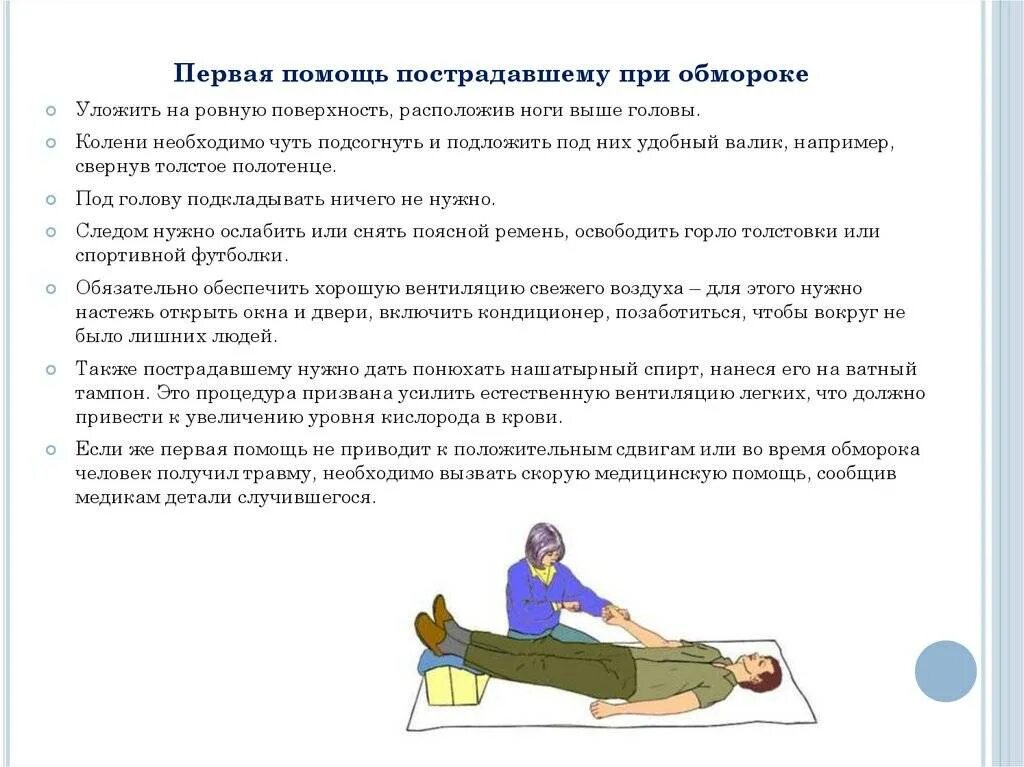 Первая помощь пострадавшему при обмороке

Уложить на ровную поверхность, расположив ноги выше головы.

Колени необходимо чуть подсогнуть и подложить под них удобный валик, например, свернув толстое полотенце.

Под голову подкладывать ничего не нужно.

Следом нужно ослабить или снять поясной ремень, освободить горло толстовки или спортивной футболки.

Обязательно обеспечить хорошую вентиляцию свежего воздуха – для этого нужно настежь открыть окна и двери, включить кондиционер, позаботиться, чтобы вокруг не было лишних людей.

Также пострадавшему нужно дать понюхать нашатырный спирт, нанеся его на ватный тампон. Это процедура призвана усилить естественную вентиляцию легких, что должно привести к увеличению уровня кислорода в крови.

Если же первая помощь не приводит к положительным сдвигам или во время обморока человек получил травму, необходимо вызвать скорую медицинскую помощь, сообщив медикам детали случившегося.